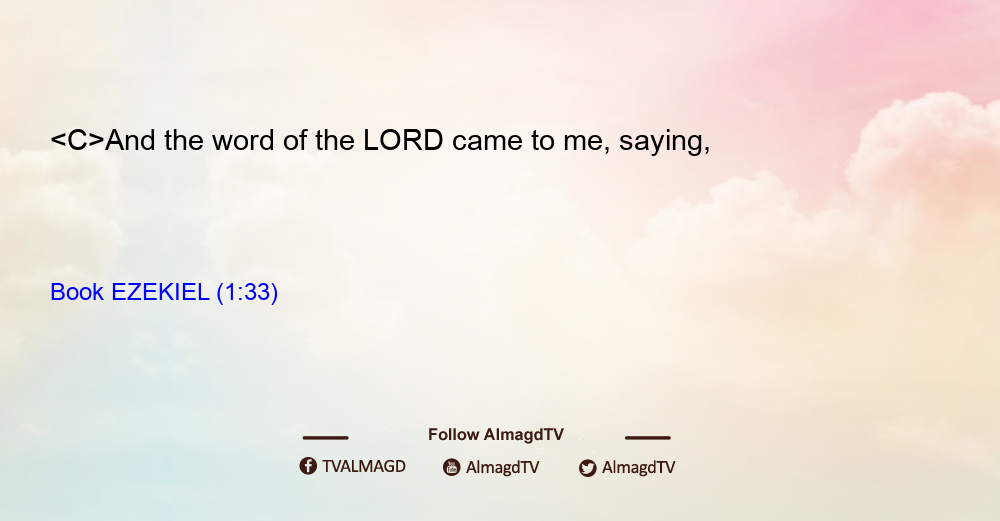 <C>And the word of the LORD came to me, saying,

Book EZEKIEL (1:33)

Follow AlmagdTV

TVALMAGD AlmagdTV AlmagdTV